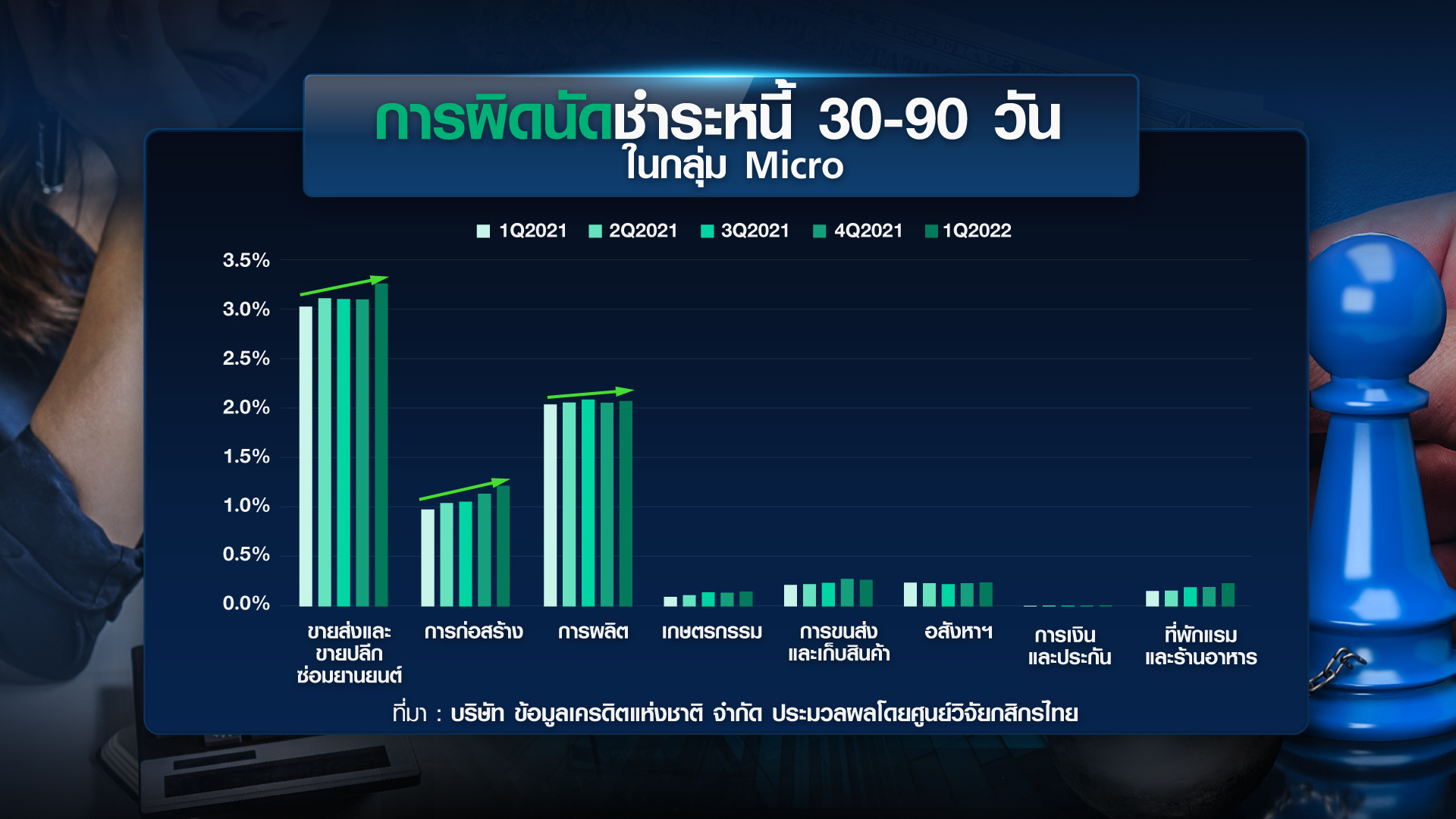 การผิดนัดชำระหนี้ 30-90 วัน
ในกลุ่ม Micro

1Q2021 2Q2021 3Q2021 4Q2021 1Q2022

3.5%
3.0%
2.5%
2.0%
1.5%
1.0%
0.5%
0.0%

ขายส่งและขายปลีก ซ่อมยานยนต์
การก่อสร้าง
การผลิต
เกษตรกรรม
การขนส่งและเก็บสินค้า
อสังหาฯ
การเงินและประกัน
ที่พักแรมและร้านอาหาร

ที่มา : บริษัท ข้อมูลเครดิตแห่งชาติ จำกัด ประมวลผลโดยศูนย์วิจัยกสิกรไทย